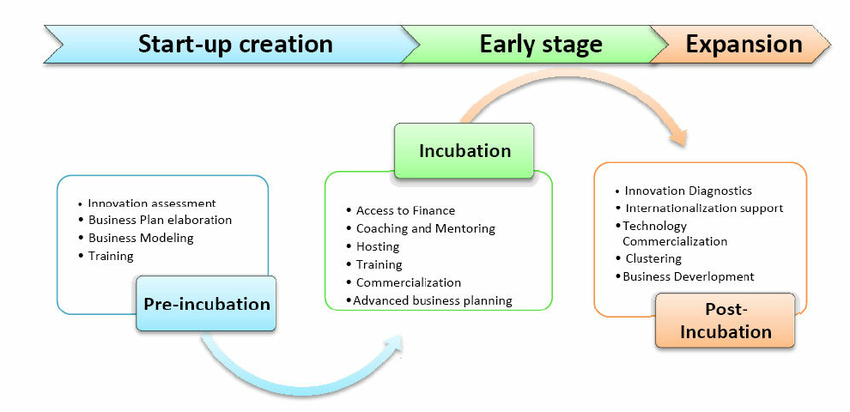 Start-up creation

Early stage

Expansion

• Innovation assessment
• Business Plan elaboration
• Business Modeling
• Training

Pre-incubation

Incubation

• Access to Finance
• Coaching and Mentoring
• Hosting
• Training
• Commercialization
• Advanced business planning

• Innovation Diagnostics
• Internationalization support
• Technology Commercialization
• Clustering
• Business Development

Post-Incubation